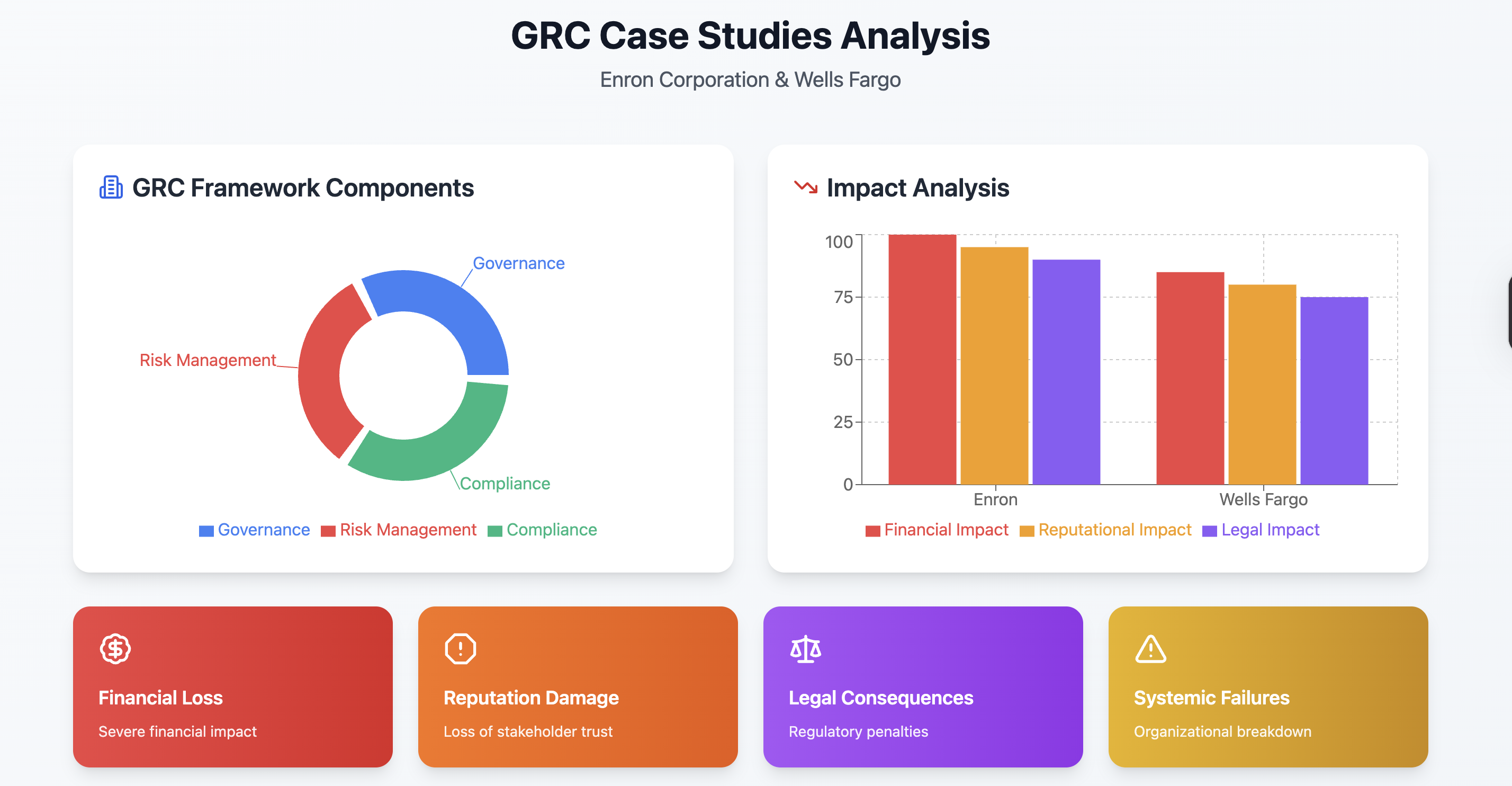 GRC Case Studies Analysis

Enron Corporation & Wells Fargo

GRC Framework Components

Governance

Risk Management

Compliance

Governance Risk Management Compliance

Impact Analysis

100
75
50
25
0

Enron
Wells Fargo

Financial Impact Reputational Impact Legal Impact

Financial Loss

Severe financial impact

Reputation Damage

Loss of stakeholder trust

Legal Consequences

Regulatory penalties

Systemic Failures

Organizational breakdown